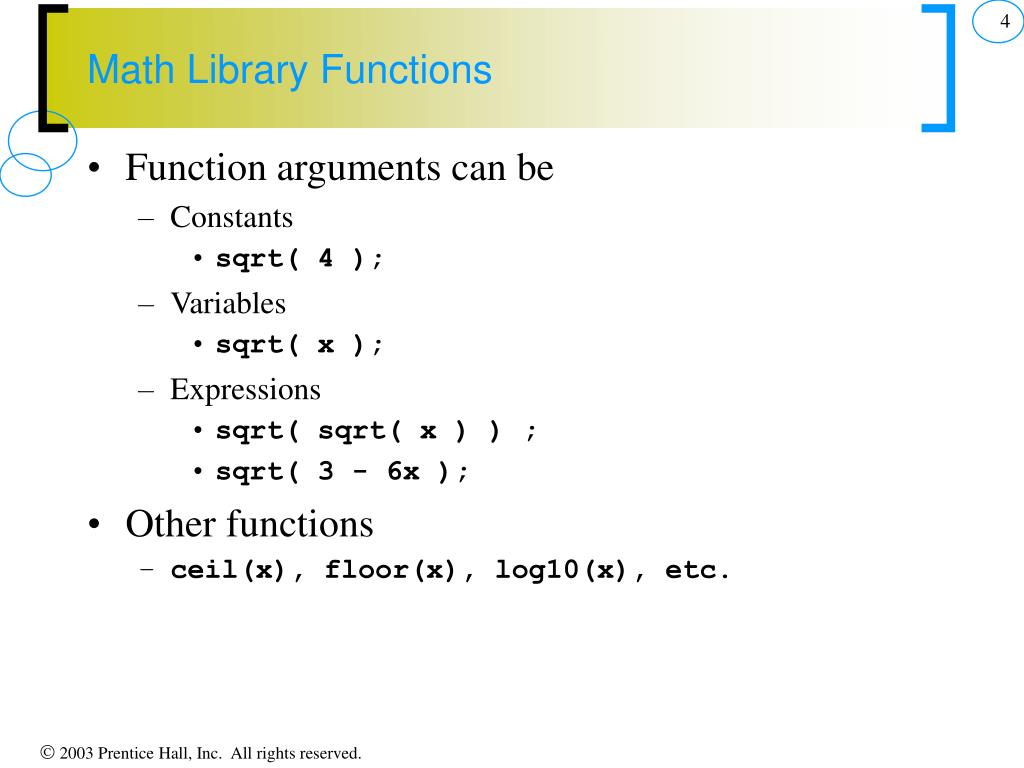 4

Math Library Functions

• Function arguments can be
– Constants
• sqrt( 4 );
– Variables
• sqrt( x );
– Expressions
• sqrt( sqrt( x ) ) ;
• sqrt( 3 - 6x );
• Other functions
– ceil(x), floor(x), log10(x), etc.

© 2003 Prentice Hall, Inc. All rights reserved.